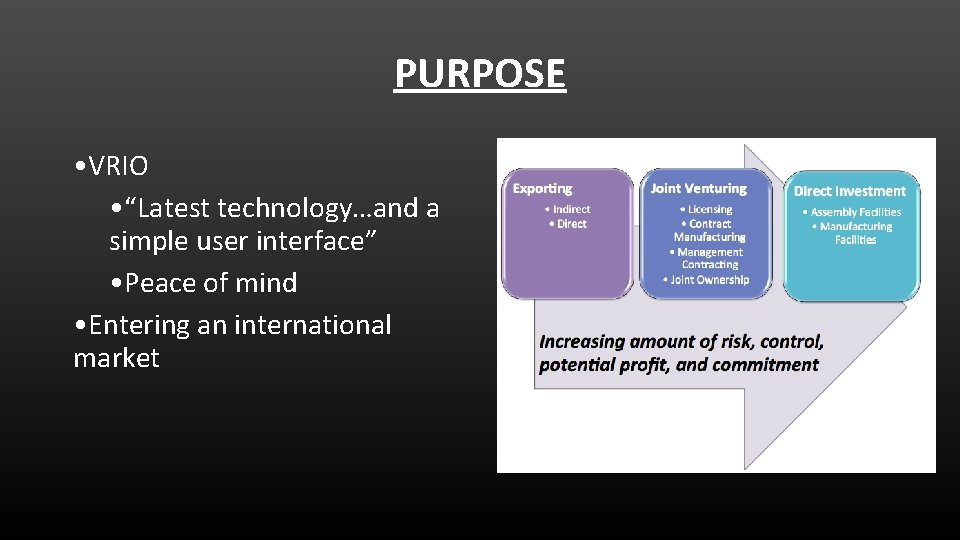 PURPOSE

•VRIO

•“Latest technology…and a simple user interface”

•Peace of mind

•Entering an international market

Exporting
• Indirect
• Direct

Joint Venturing
• Licensing
• Contract Manufacturing
• Management Contracting
• Joint Ownership

Direct Investment
• Assembly Facilities
• Manufacturing Facilities

Increasing amount of risk, control, potential profit, and commitment